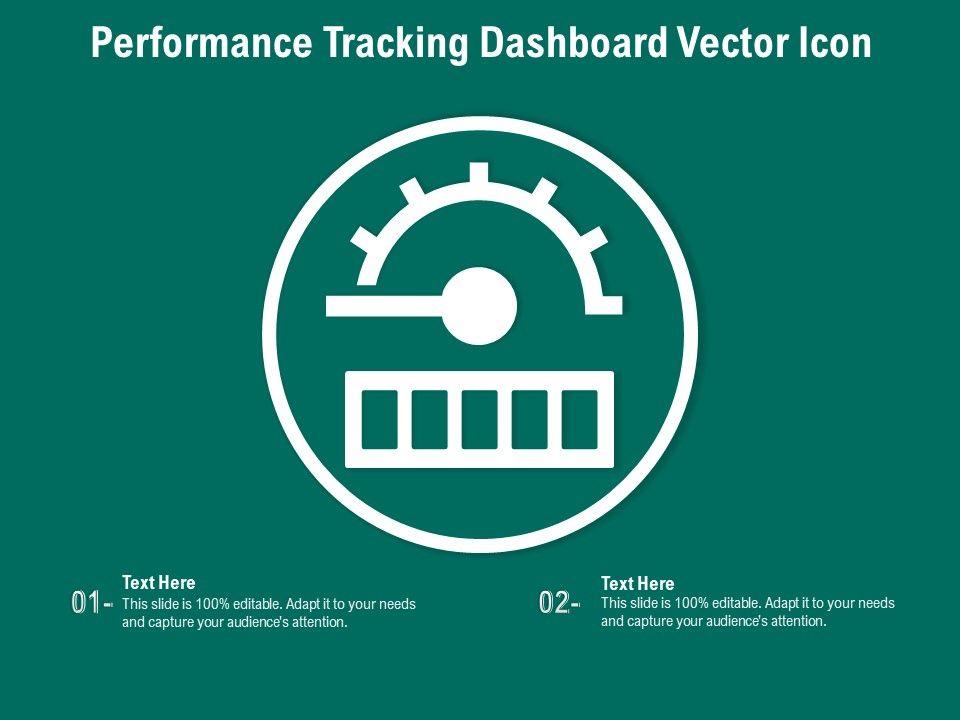 Performance Tracking Dashboard Vector Icon

01-

Text Here

This slide is 100% editable. Adapt it to your needs and capture your audience's attention.

02-

Text Here

This slide is 100% editable. Adapt it to your needs and capture your audience's attention.